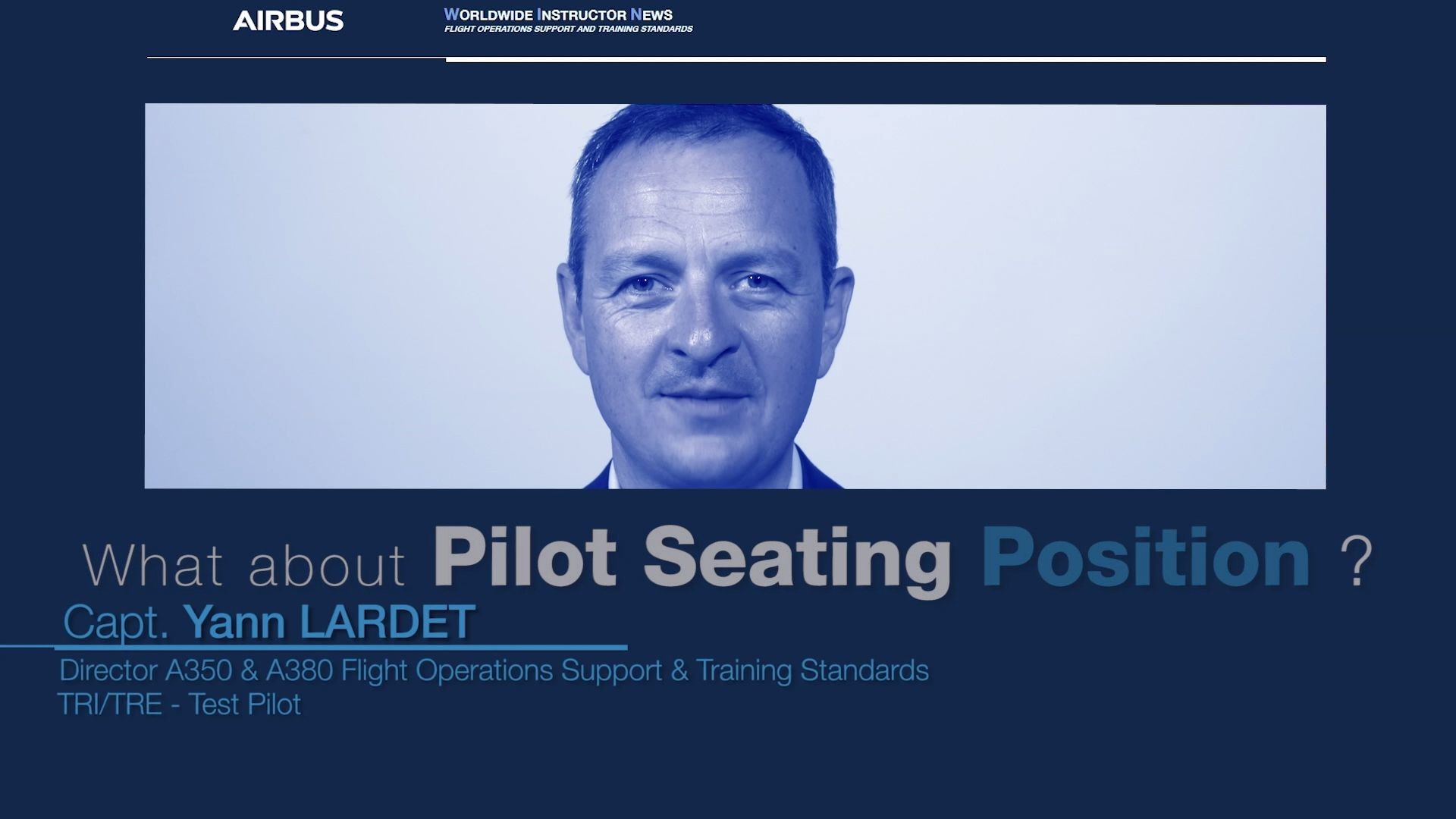 AIRBUS

WORLDWIDE INSTRUCTOR NEWS
FLIGHT OPERATIONS SUPPORT AND TRAINING STANDARDS

What about Pilot Seating Position ?

Capt. Yann LARDET

Director A350 & A380 Flight Operations Support & Training Standards
TRI/TRE - Test Pilot